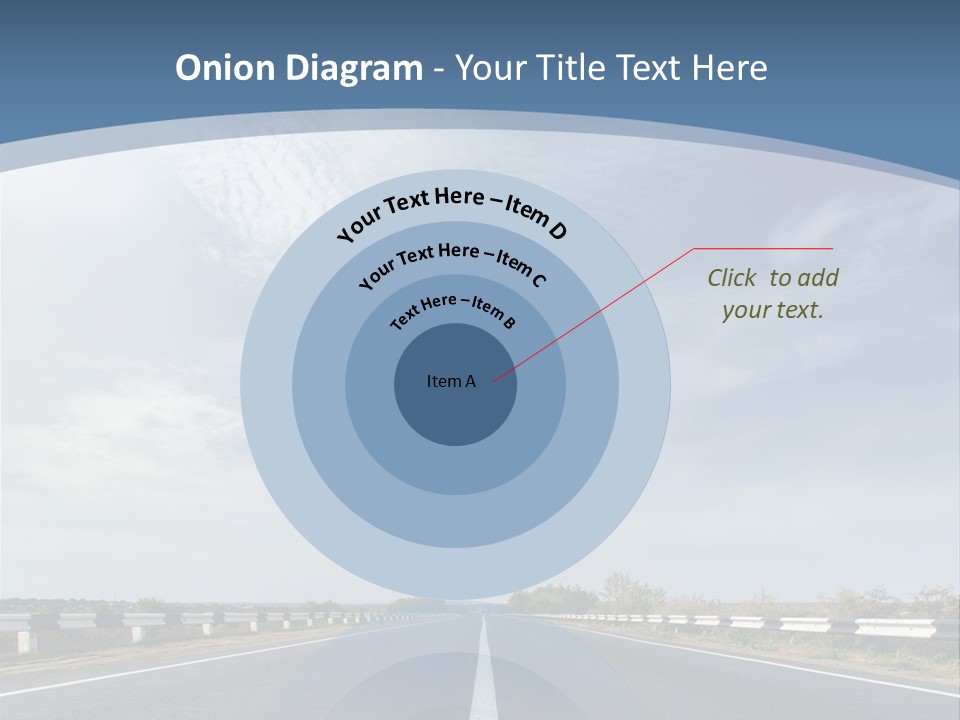 Onion Diagram - Your Title Text Here

Your Text Here – Item D

Your Text Here – Item C

Text Here – Item B

Item A

Click to add your text.